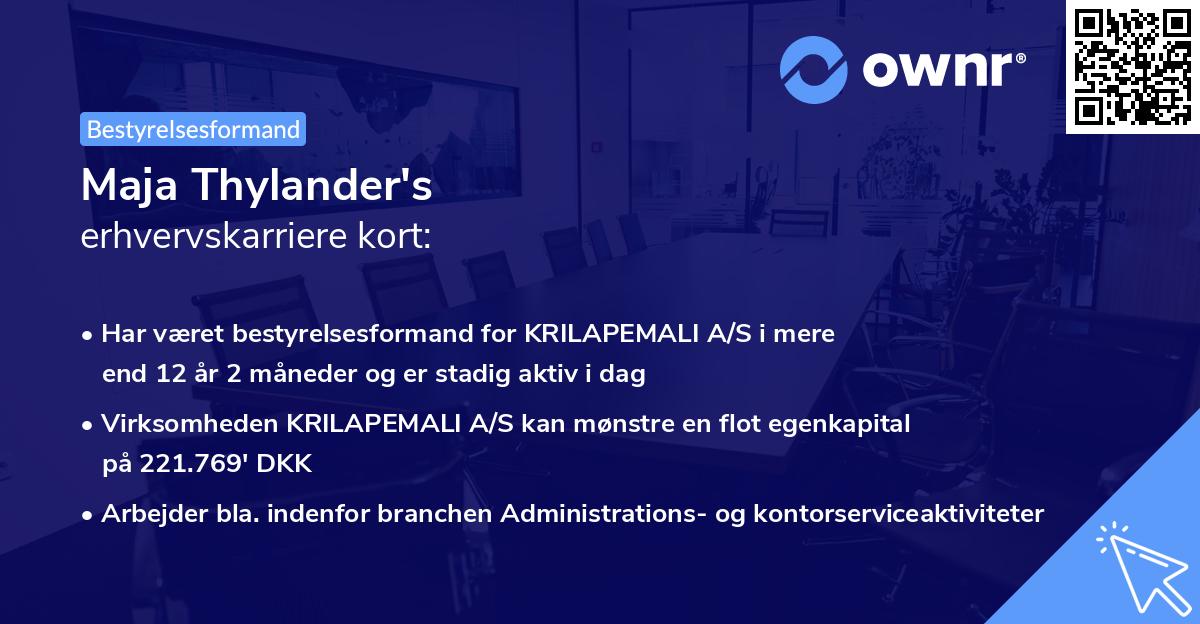 ownr®

Bestyrelsesformand

Maja Thylander's
erhvervskarriere kort:

• Har været bestyrelsesformand for KRILAPEMALI A/S i mere end 12 år 2 måneder og er stadig aktiv i dag

• Virksomheden KRILAPEMALI A/S kan mønstre en flot egenkapital på 221.769' DKK

• Arbejder bla. indenfor branchen Administrations- og kontorserviceaktiviteter